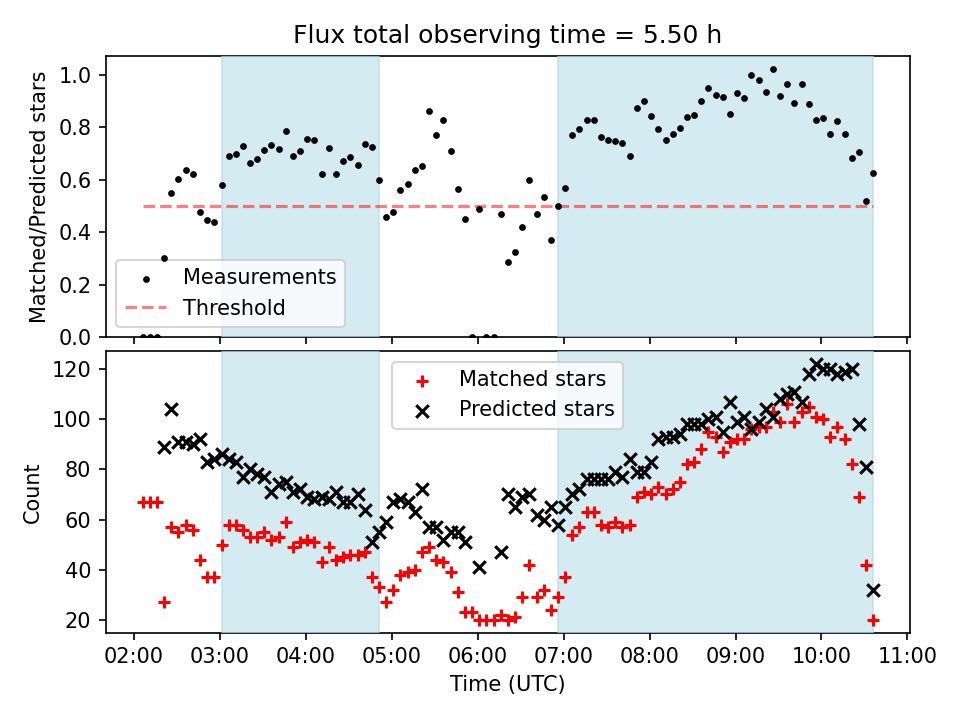 Flux total observing time = 5.50 h

Matched/Predicted stars

1.0
0.8
0.6
0.4
0.2
0.0

Measurements
Threshold

Count

120
100
80
60
40
20

Matched stars
Predicted stars

02:00 03:00 04:00 05:00 06:00 07:00 08:00 09:00 10:00 11:00

Time (UTC)